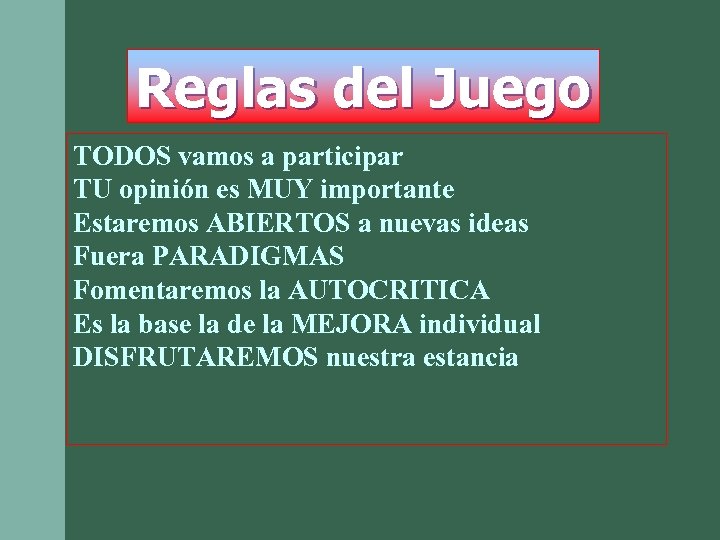 Reglas del Juego

TODOS vamos a participar
TU opinión es MUY importante
Estaremos ABIERTOS a nuevas ideas
Fuera PARADIGMAS
Fomentaremos la AUTOCRITICA
Es la base la de la MEJORA individual
DISFRUTAREMOS nuestra estancia